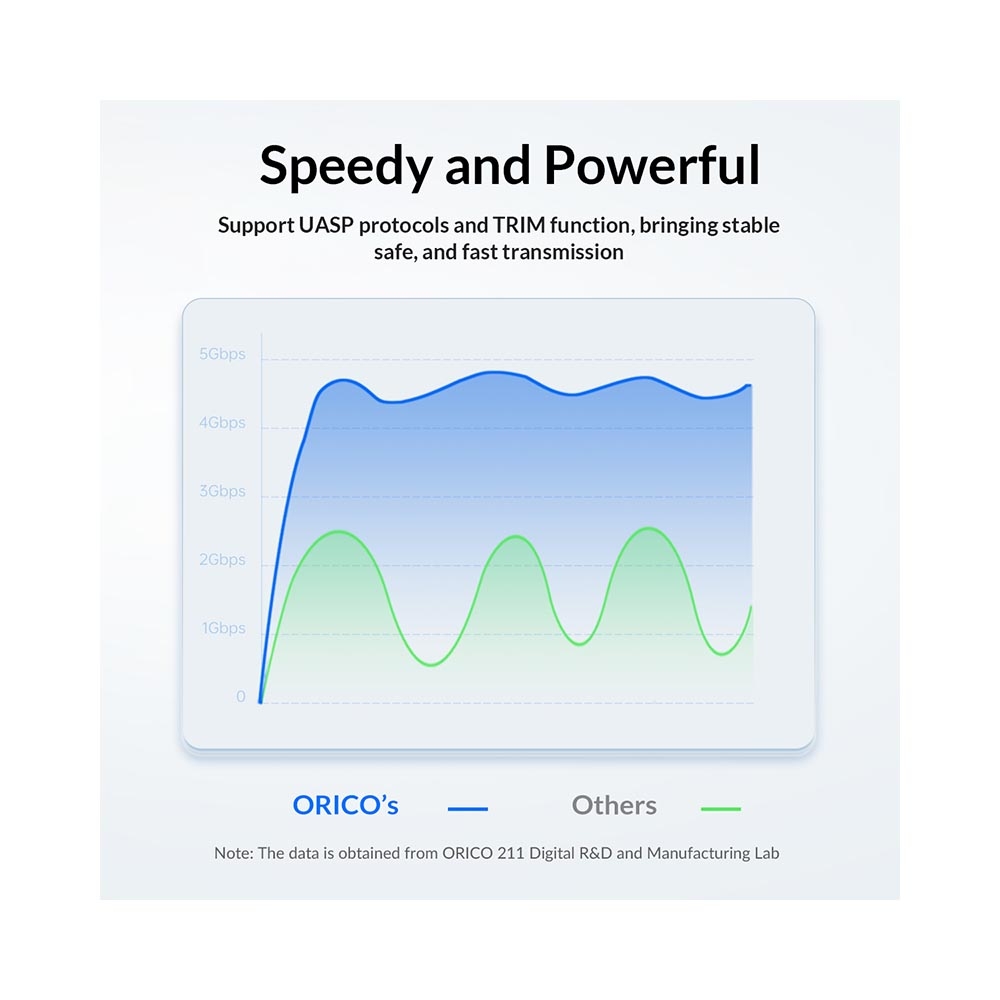 Speedy and Powerful

Support UASP protocols and TRIM function, bringing stable safe, and fast transmission

5Gbps
4Gbps
3Gbps
2Gbps
1Gbps
0

ORICO's
Others

Note: The data is obtained from ORICO 211 Digital R&D and Manufacturing Lab